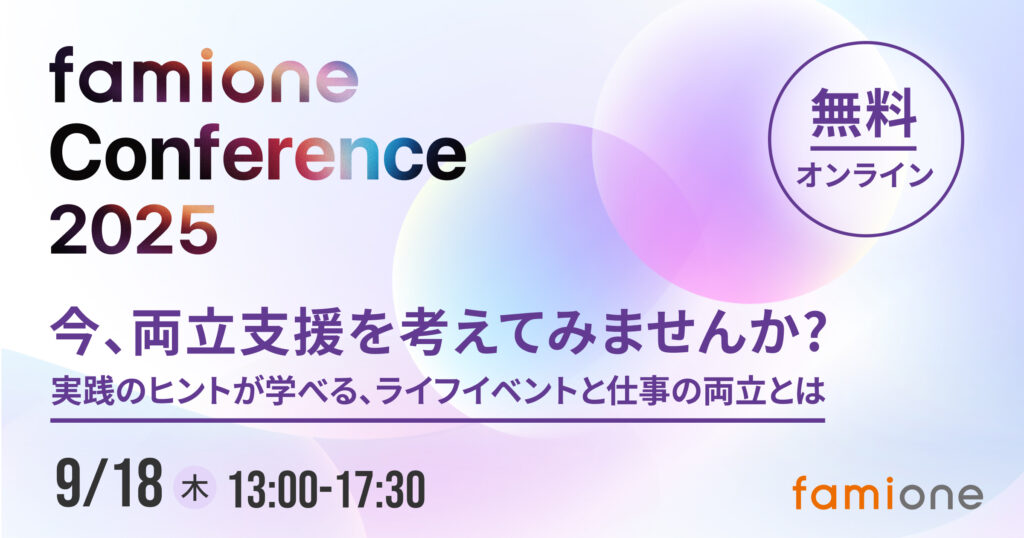 famione Conference 2025

無料
オンライン

今、両立支援を考えてみませんか?
実践のヒントが学べる、ライフイベントと仕事の両立とは

9/18 木 13:00-17:30

famione